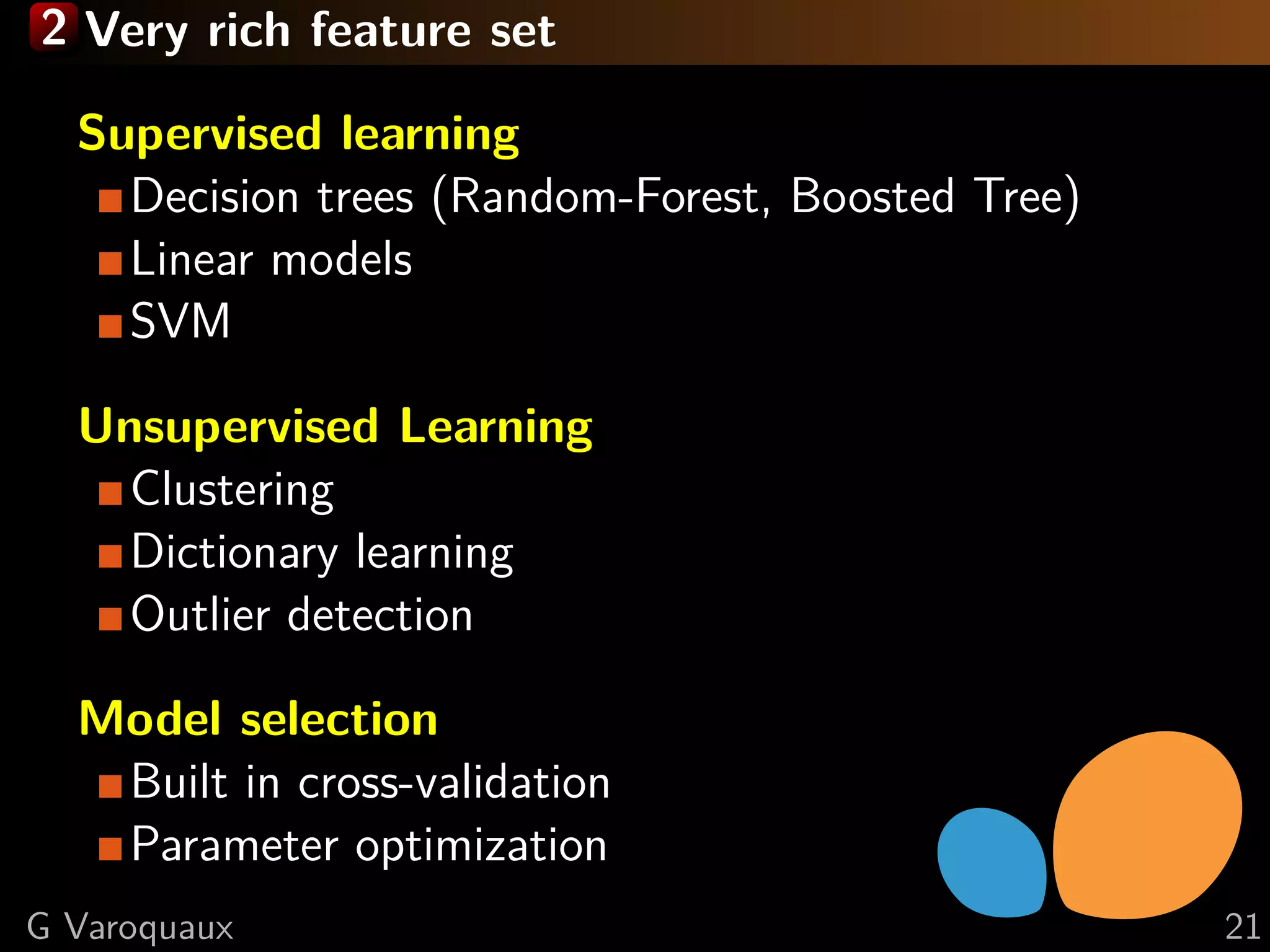 2 Very rich feature set

Supervised learning
Decision trees (Random-Forest, Boosted Tree)
Linear models
SVM

Unsupervised Learning
Clustering
Dictionary learning
Outlier detection

Model selection
Built in cross-validation
Parameter optimization

G Varoquaux

21